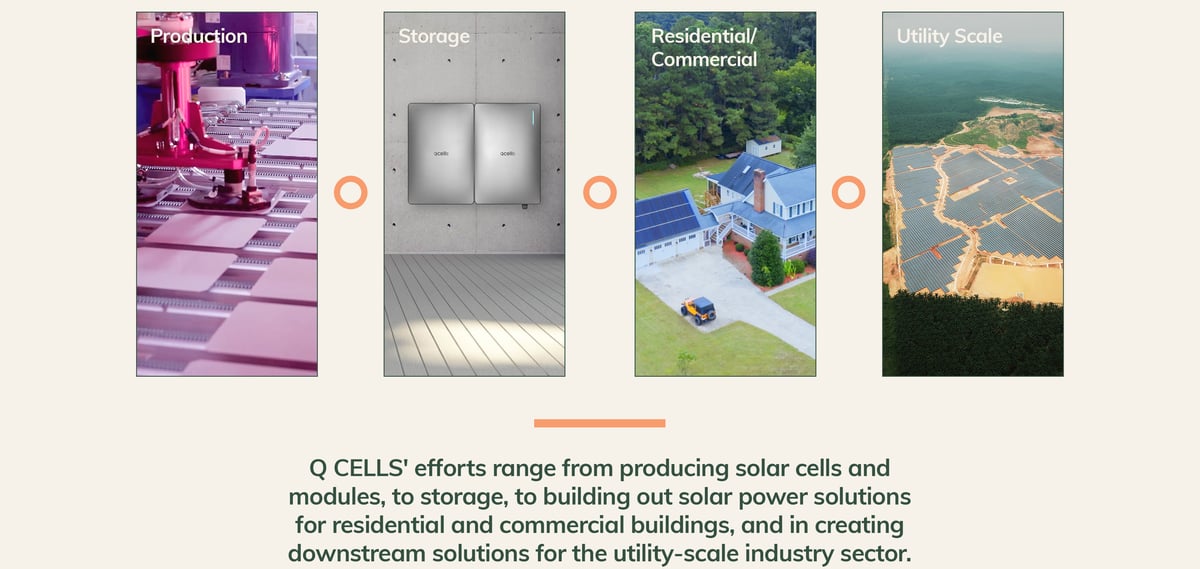 Production

Storage

qcells qcells

Residential/ Commercial

Utility Scale

Q CELLS' efforts range from producing solar cells and modules, to storage, to building out solar power solutions for residential and commercial buildings, and in creating downstream solutions for the utility-scale industry sector.